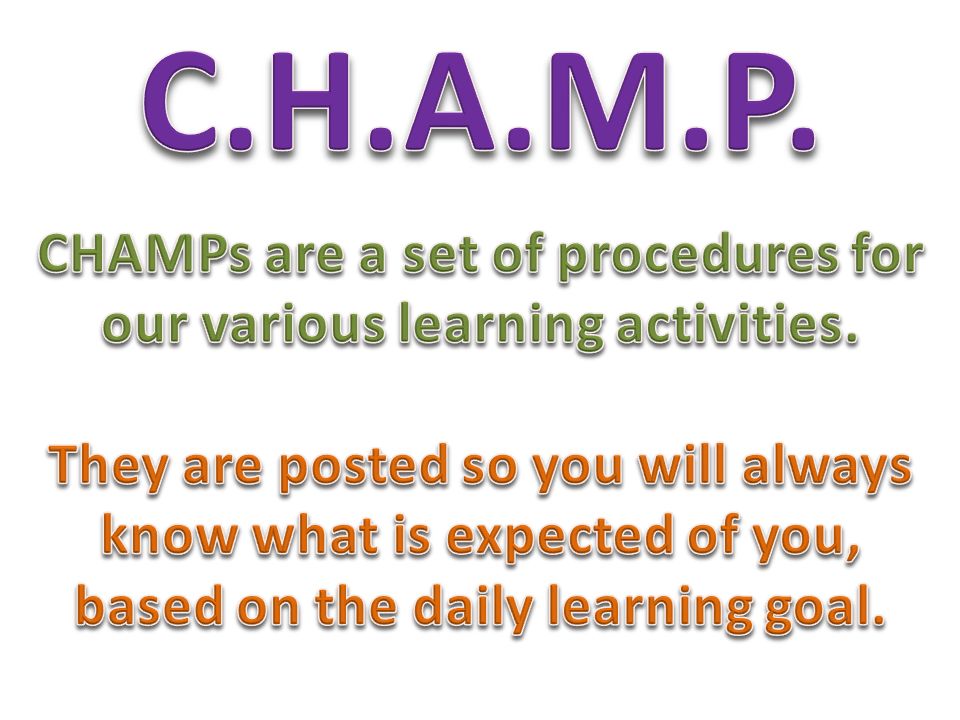 C.H.A.M.P.

CHAMPs are a set of procedures for our various learning activities.

They are posted so you will always know what is expected of you, based on the daily learning goal.